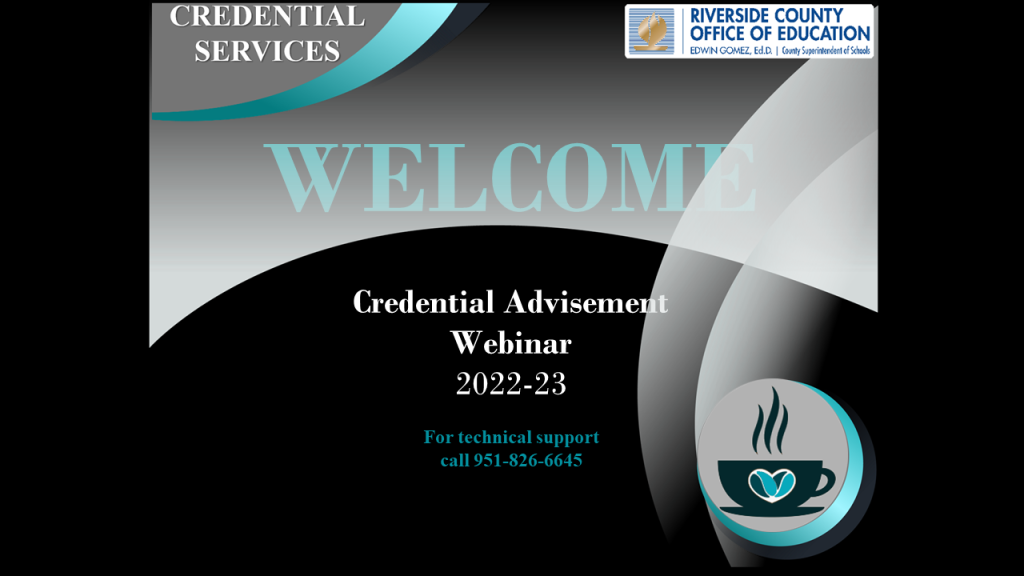 CREDENTIAL SERVICES

RIVERSIDE COUNTY OFFICE OF EDUCATION
EDWIN GOMEZ, Ed.D. | County Superintendent of Schools

WELCOME

Credential Advisement Webinar
2022-23

For technical support call 951-826-6645